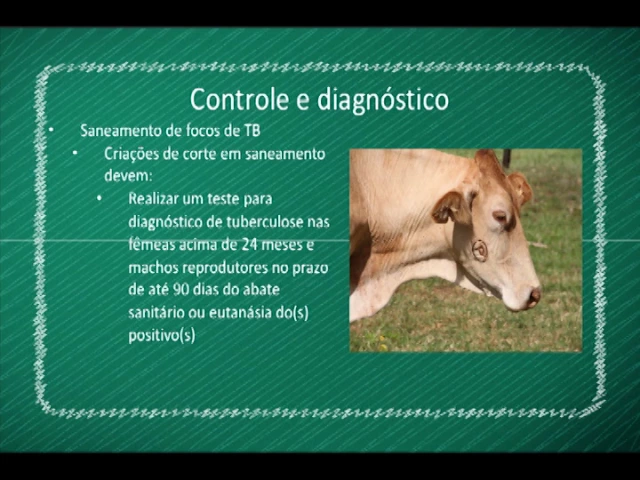 Controle e diagnóstico

• Saneamento de focos de TB
  • Criações de corte em saneamento devem:
    • Realizar um teste para diagnóstico de tuberculose nas fêmeas acima de 24 meses e machos reprodutores no prazo de até 90 dias do abate sanitário ou eutanásia do(s) positivo(s)